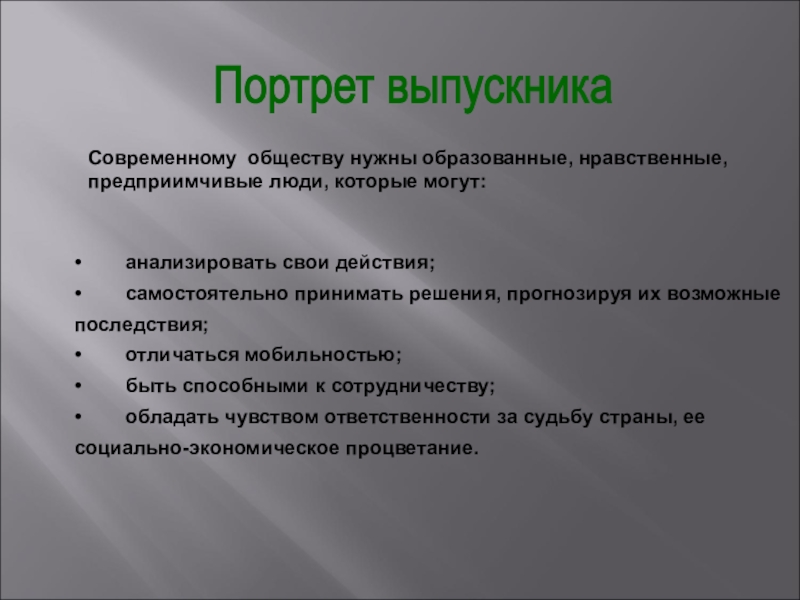 Портрет выпускника

Современному обществу нужны образованные, нравственные, предприимчивые люди, которые могут:

•	анализировать свои действия;
•	самостоятельно принимать решения, прогнозируя их возможные последствия;
•	отличаться мобильностью;
•	быть способными к сотрудничеству;
•	обладать чувством ответственности за судьбу страны, ее социально-экономическое процветание.